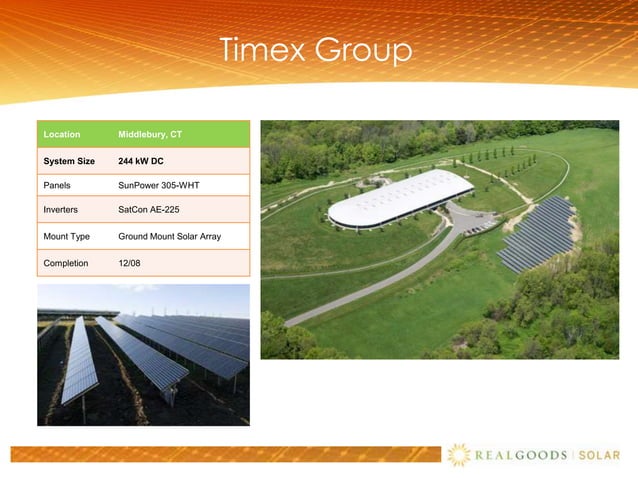 Timex Group

| Location | Middlebury, CT |
|---|---|
| System Size | 244 kW DC |
| Panels | SunPower 305-WHT |
| Inverters | SatCon AE-225 |
| Mount Type | Ground Mount Solar Array |
| Completion | 12/08 |

REALGOODS | SOLAR